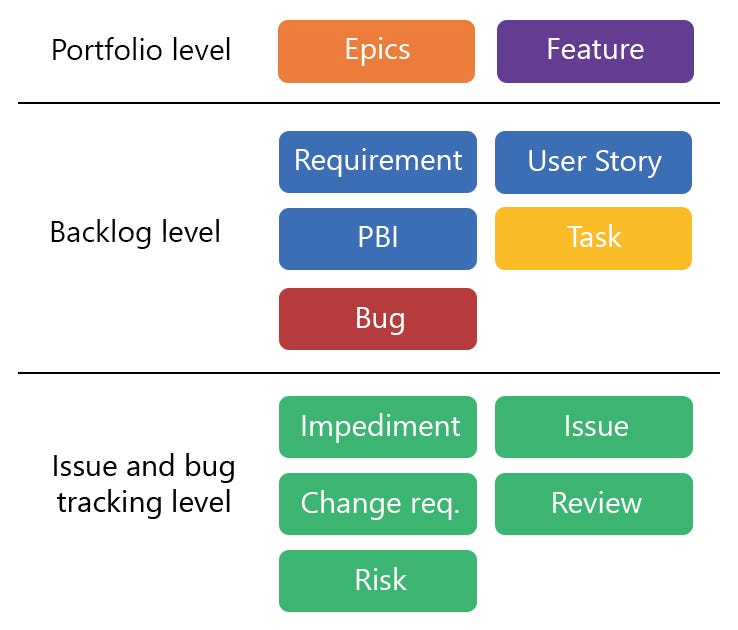 Portfolio level

Epics

Feature

Backlog level

Requirement

User Story

PBI

Task

Bug

Issue and bug tracking level

Impediment

Issue

Change req.

Review

Risk